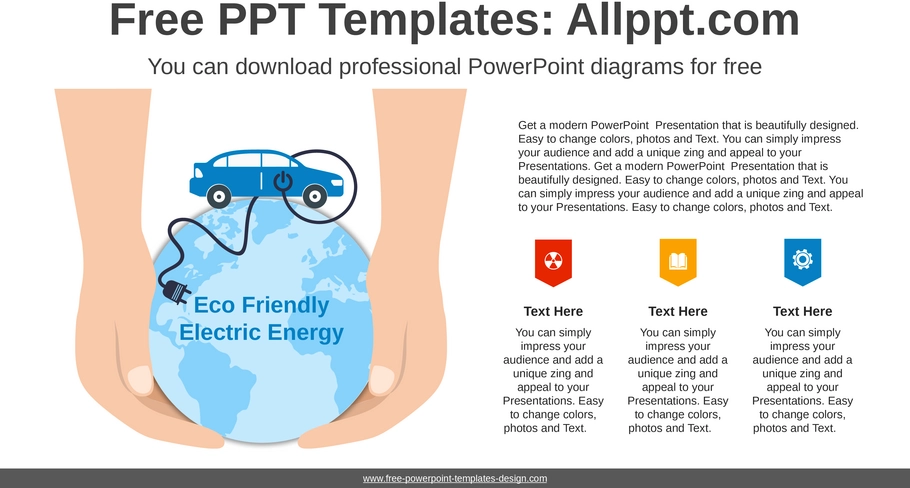 Free PPT Templates: Allppt.com

You can download professional PowerPoint diagrams for free

Eco Friendly Electric Energy

Get a modern PowerPoint Presentation that is beautifully designed. Easy to change colors, photos and Text. You can simply impress your audience and add a unique zing and appeal to your Presentations. Get a modern PowerPoint Presentation that is beautifully designed. Easy to change colors, photos and Text. You can simply impress your audience and add a unique zing and appeal to your Presentations. Easy to change colors, photos and Text.

Text Here

You can simply impress your audience and add a unique zing and appeal to your Presentations. Easy to change colors, photos and Text.

Text Here

You can simply impress your audience and add a unique zing and appeal to your Presentations. Easy to change colors, photos and Text.

Text Here

You can simply impress your audience and add a unique zing and appeal to your Presentations. Easy to change colors, photos and Text.

www.free-powerpoint-templates-design.com